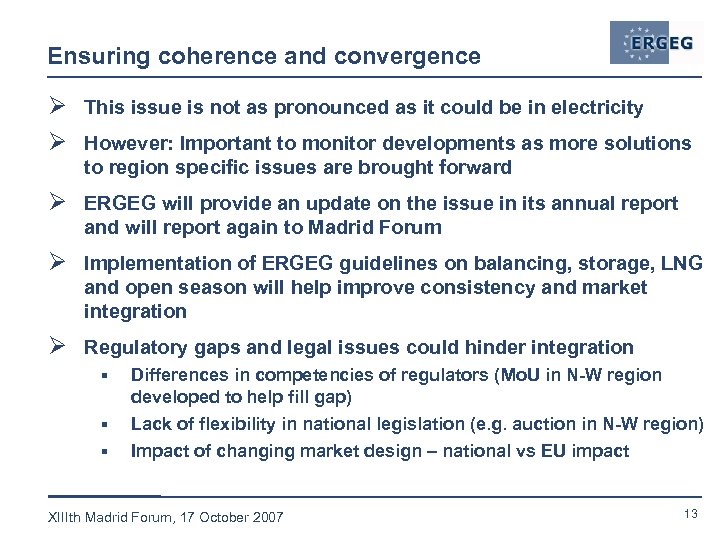 Ensuring coherence and convergence

ERGEG

➢ This issue is not as pronounced as it could be in electricity

➢ However: Important to monitor developments as more solutions to region specific issues are brought forward

➢ ERGEG will provide an update on the issue in its annual report and will report again to Madrid Forum

➢ Implementation of ERGEG guidelines on balancing, storage, LNG and open season will help improve consistency and market integration

➢ Regulatory gaps and legal issues could hinder integration
▪ Differences in competencies of regulators (MoU in N-W region developed to help fill gap)
▪ Lack of flexibility in national legislation (e.g. auction in N-W region)
▪ Impact of changing market design – national vs EU impact

XIIIth Madrid Forum, 17 October 2007

13